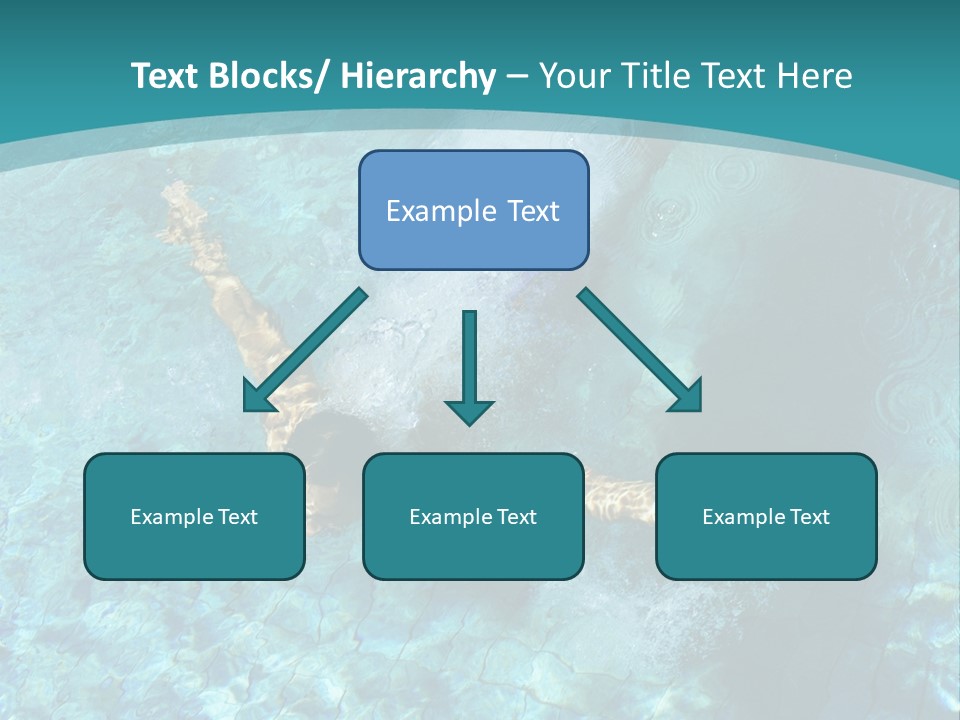 Text Blocks/ Hierarchy – Your Title Text Here

Example Text

Example Text

Example Text

Example Text